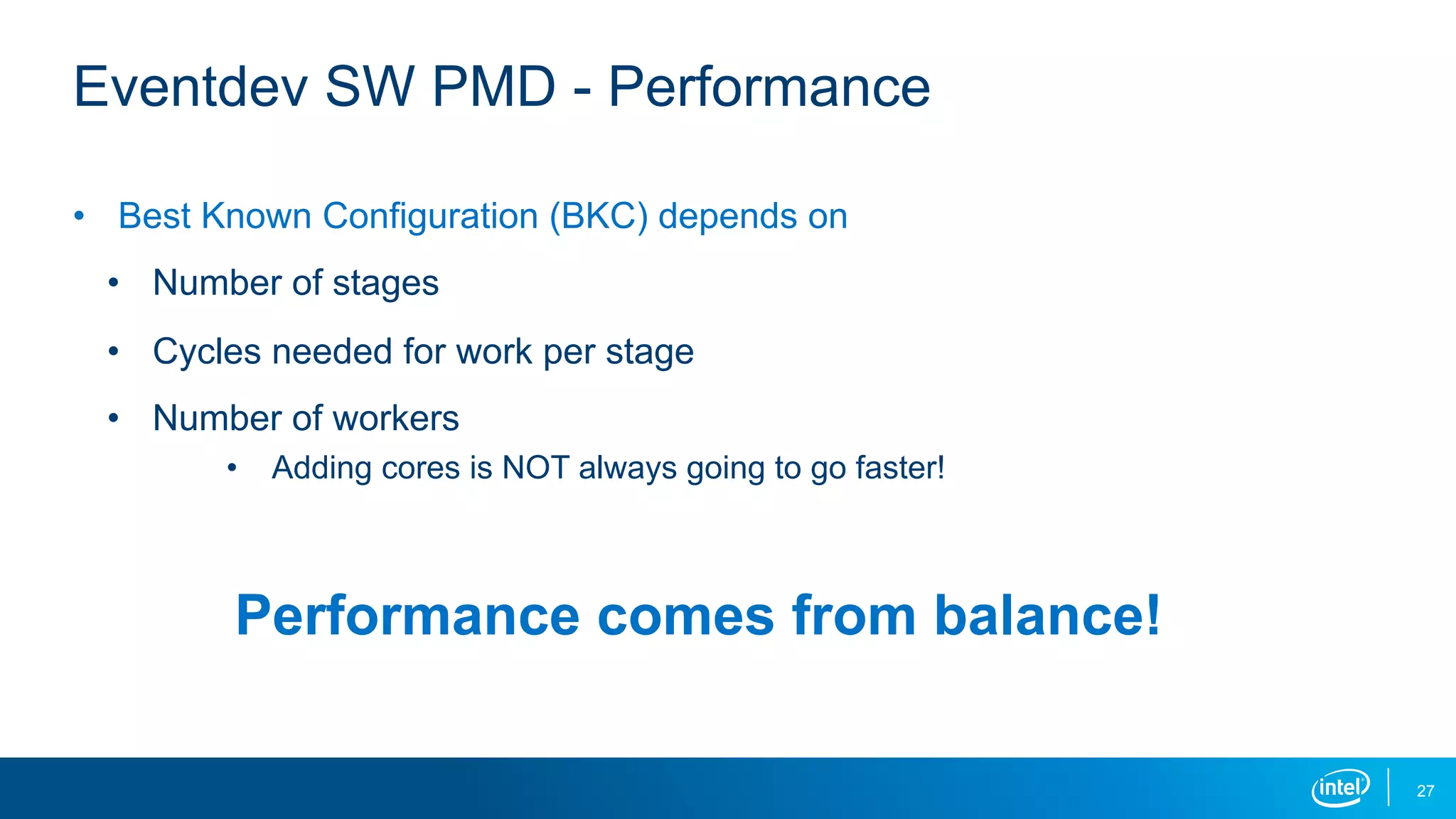 Eventdev SW PMD - Performance

• Best Known Configuration (BKC) depends on

• Number of stages

• Cycles needed for work per stage

• Number of workers

• Adding cores is NOT always going to go faster!

Performance comes from balance!

intel

27